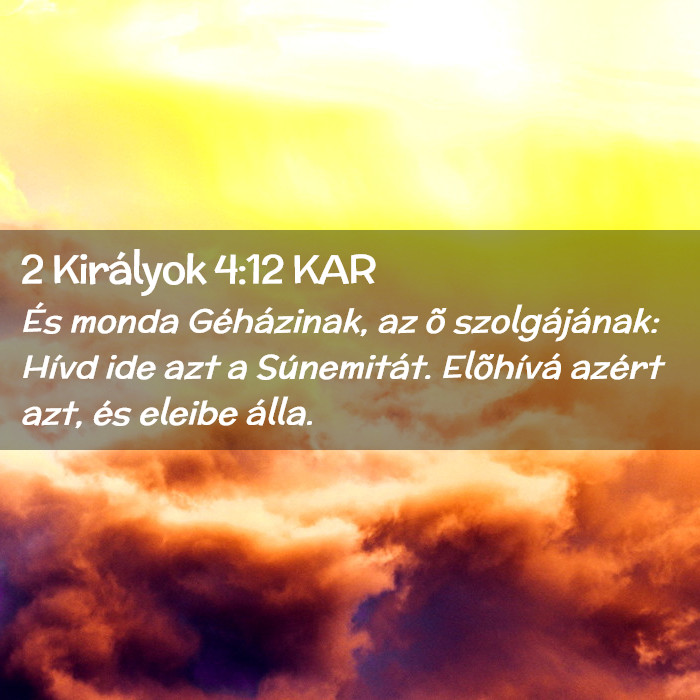 2 Királyok 4:12 KAR
És monda Géházinak, az õ szolgájának: Hívd ide azt a Súnemitát. Elõhívá azért azt, és eleibe álla.